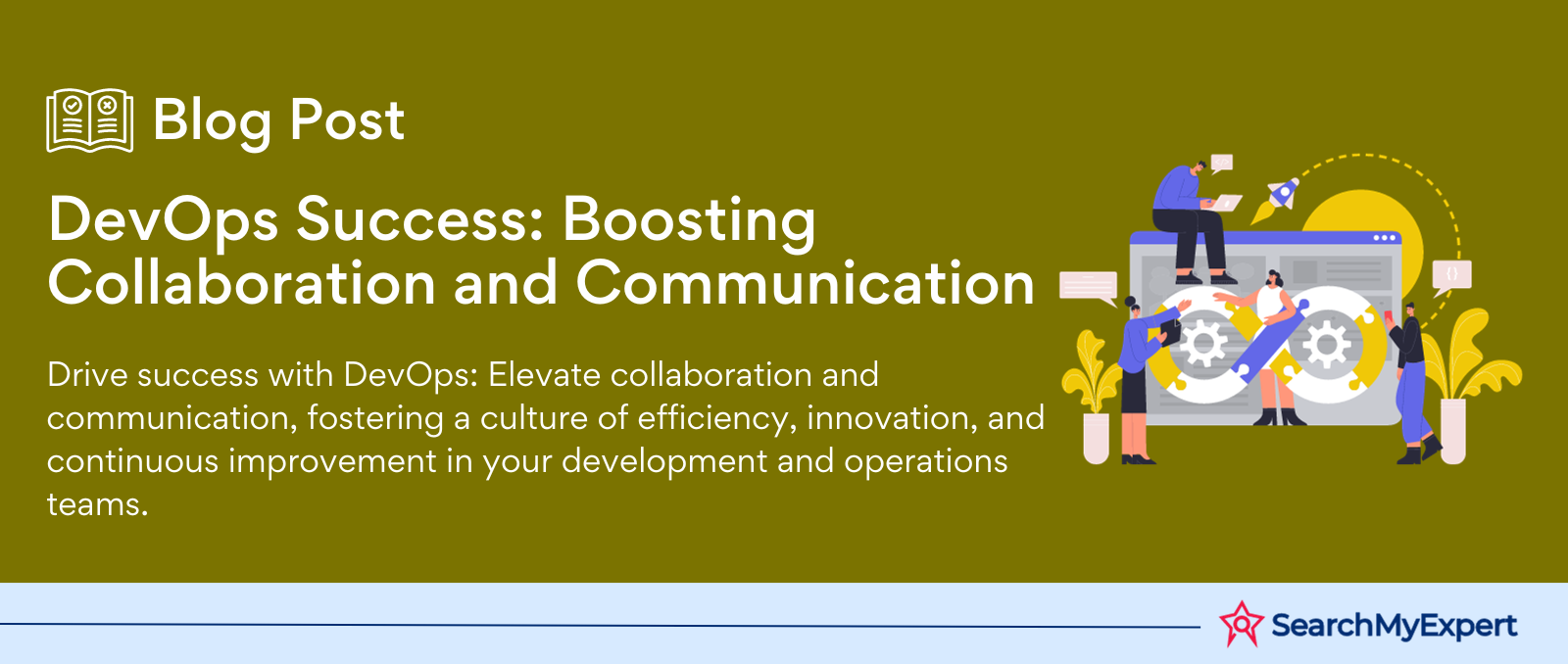 Blog Post

DevOps Success: Boosting Collaboration and Communication

Drive success with DevOps: Elevate collaboration and communication, fostering a culture of efficiency, innovation, and continuous improvement in your development and operations teams.

SearchMyExpert